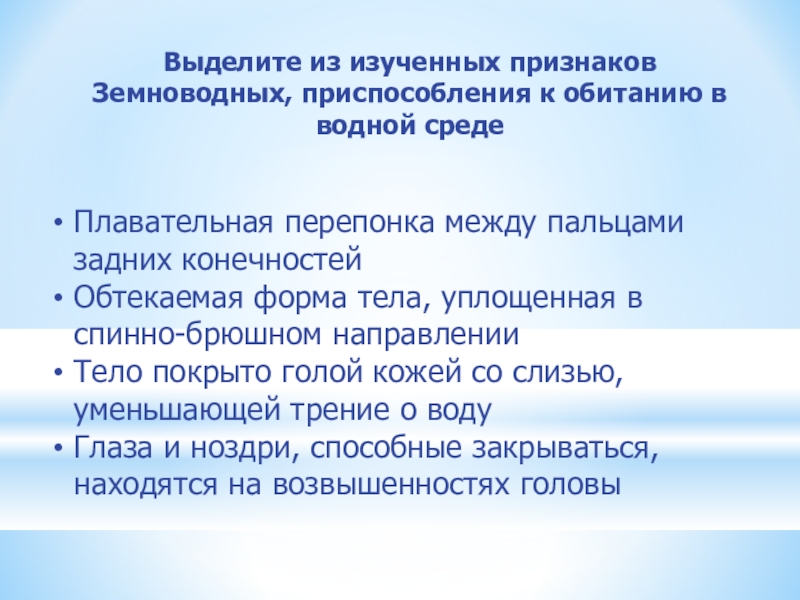 Выделите из изученных признаков Земноводных, приспособления к обитанию в водной среде

• Плавательная перепонка между пальцами задних конечностей
• Обтекаемая форма тела, уплощенная в спинно-брюшном направлении
• Тело покрыто голой кожей со слизью, уменьшающей трение о воду
• Глаза и ноздри, способные закрываться, находятся на возвышенностях головы